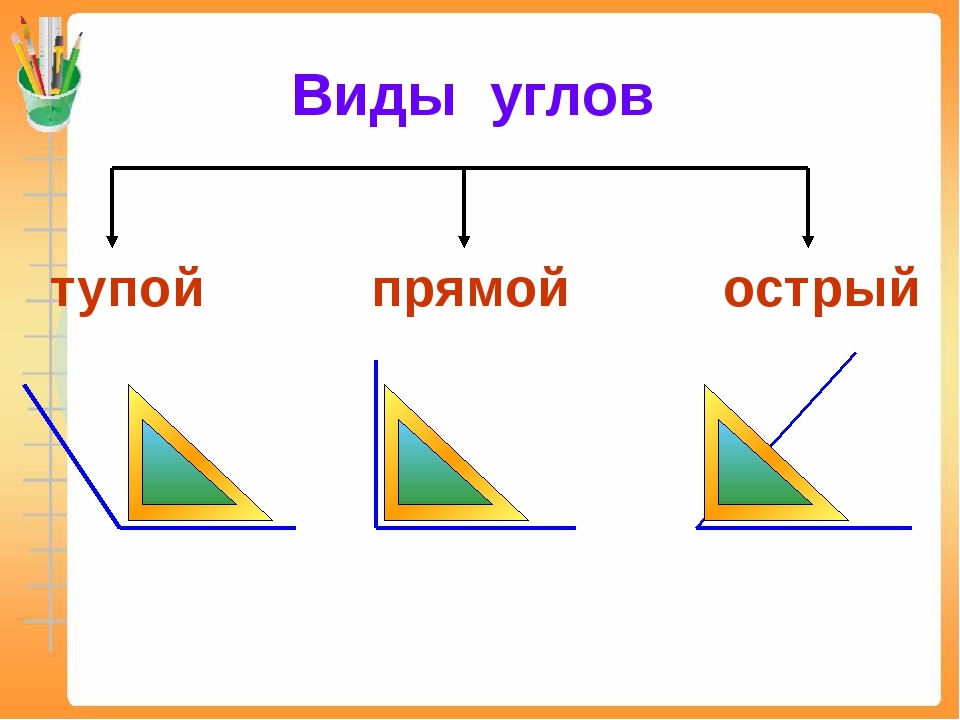 Виды углов

тупой

прямой

острый